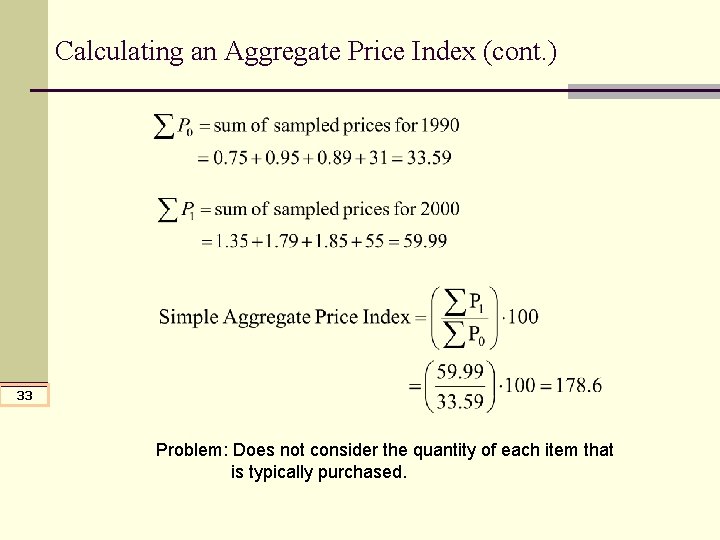 Calculating an Aggregate Price Index (cont.)

$\sum P_0 = \text{sum of sampled prices for 1990}$
$= 0.75 + 0.95 + 0.89 + 31 = 33.59$

$\sum P_1 = \text{sum of sampled prices for 2000}$
$= 1.35 + 1.79 + 1.85 + 55 = 59.99$

$\text{Simple Aggregate Price Index} = \left(\frac{\sum P_1}{\sum P_0}\right) \cdot 100$
$= \left(\frac{59.99}{33.59}\right) \cdot 100 = 178.6$

33

Problem: Does not consider the quantity of each item that is typically purchased.